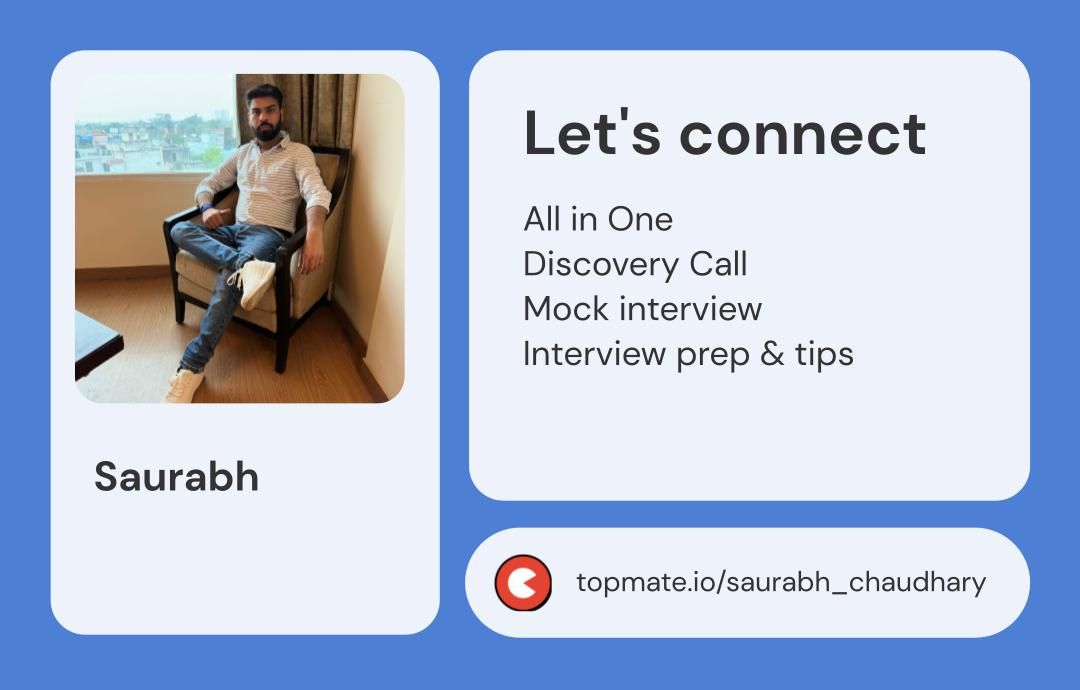 Saurabh

Let's connect

All in One
Discovery Call
Mock interview
Interview prep & tips

topmate.io/saurabh_chaudhary